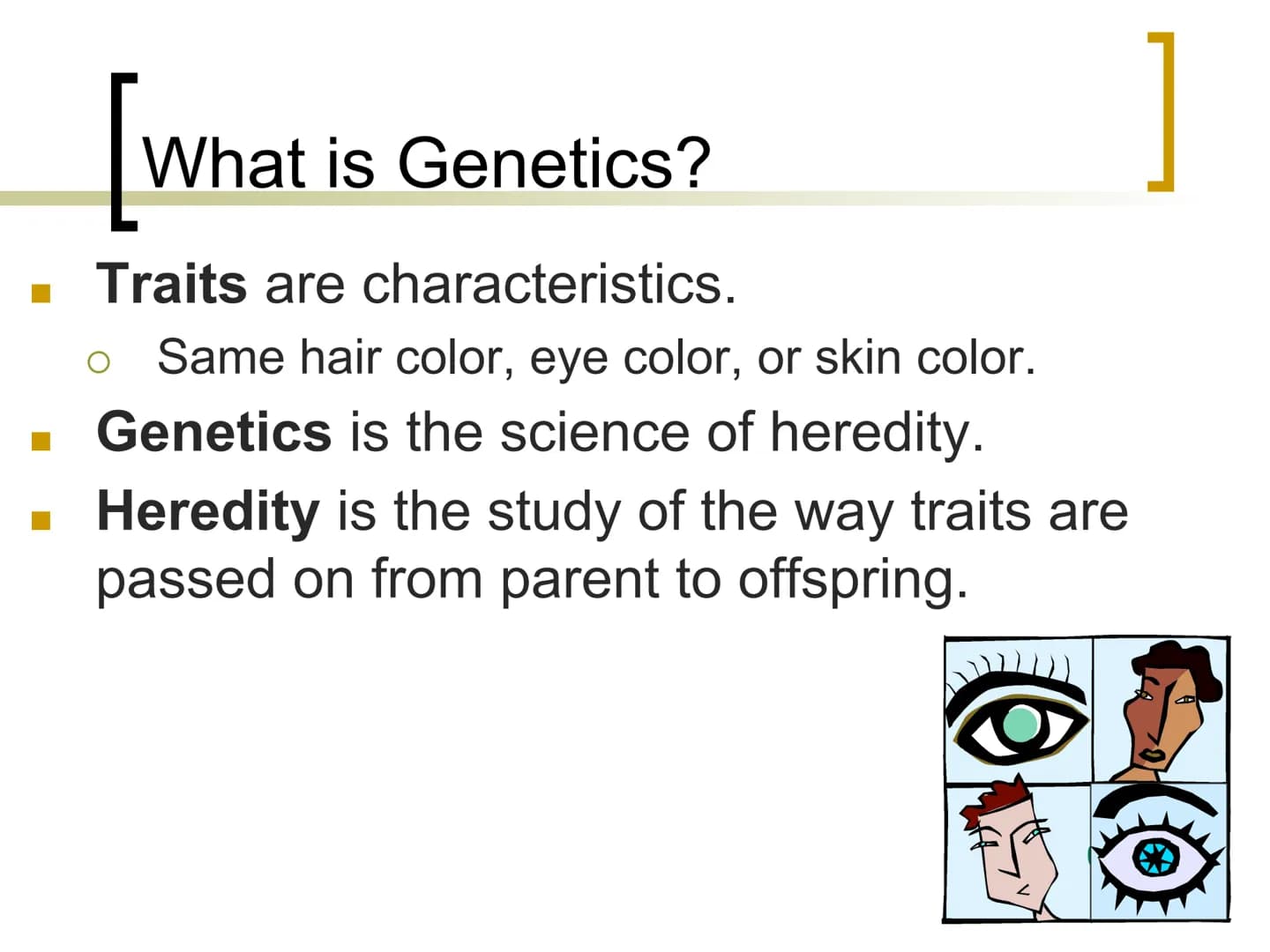 What is Genetics?

Traits are characteristics.

Same hair color, eye color, or skin color.

Genetics is the science of heredity.

Heredity is the study of the way traits are passed on from parent to offspring.